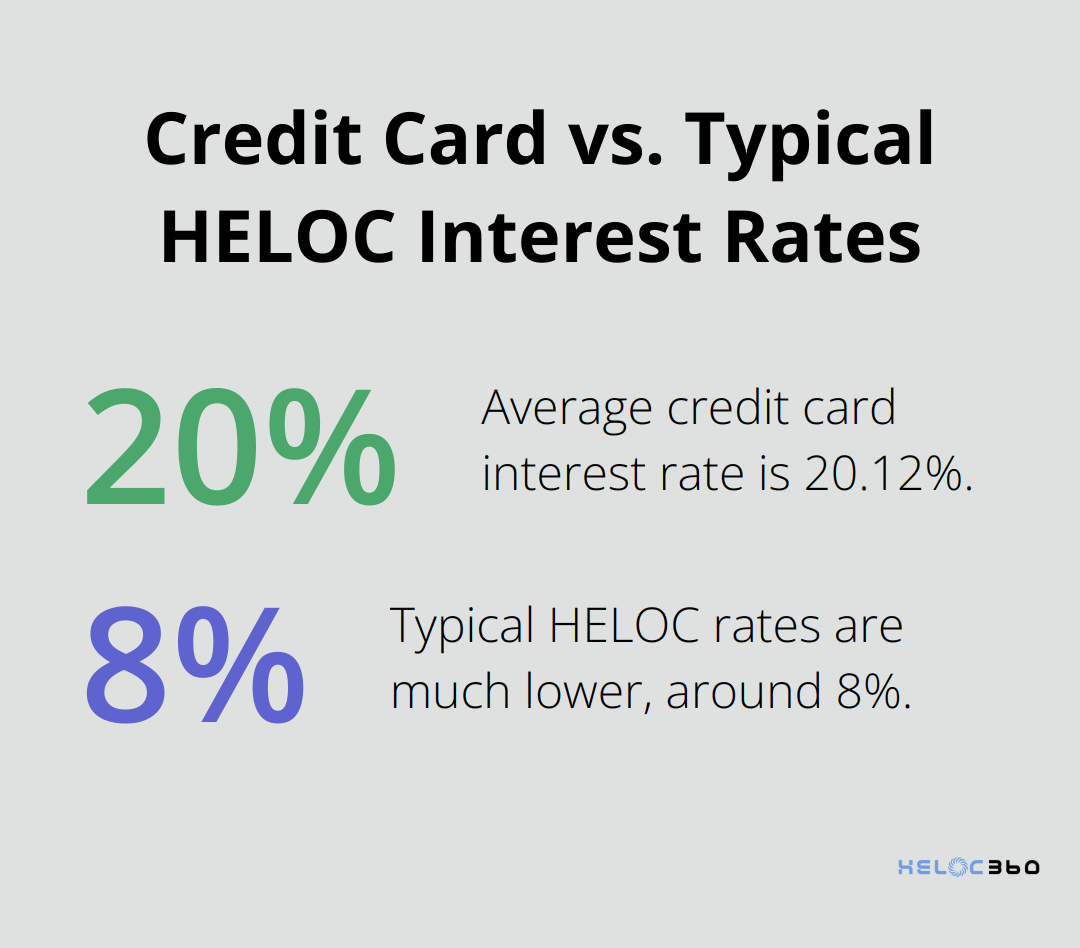 Credit Card vs. Typical HELOC Interest Rates

20%

Average credit card interest rate is 20.12%.

8%

Typical HELOC rates are much lower, around 8%.

HELOC360